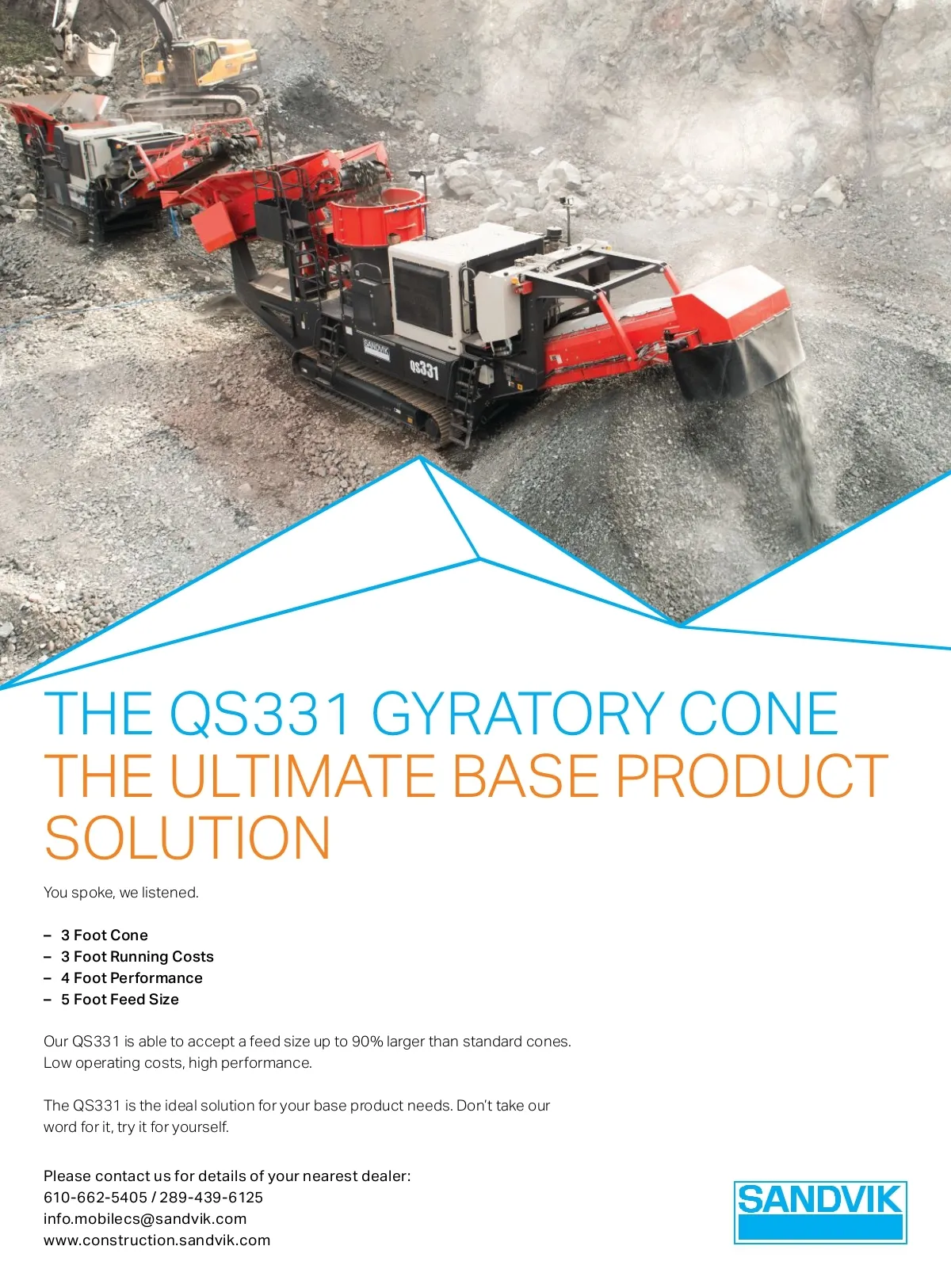 SANDVIK
QS331

THE QS331 GYRATORY CONE
THE ULTIMATE BASE PRODUCT SOLUTION

You spoke, we listened.

– 3 Foot Cone
– 3 Foot Running Costs
– 4 Foot Performance
– 5 Foot Feed Size

Our QS331 is able to accept a feed size up to 90% larger than standard cones. Low operating costs, high performance.

The QS331 is the ideal solution for your base product needs. Don't take our word for it, try it for yourself.

Please contact us for details of your nearest dealer:
610-662-5405 / 289-439-6125
info.mobilecs@sandvik.com
www.construction.sandvik.com

SANDVIK